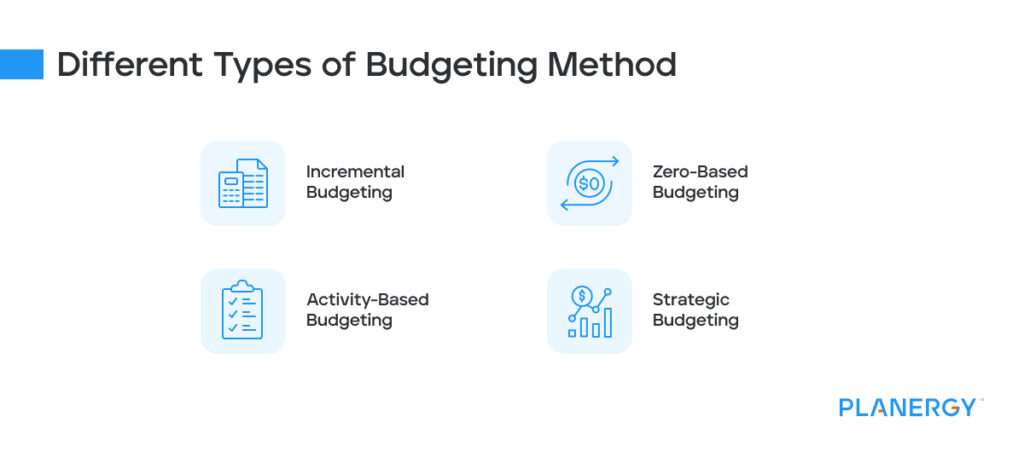 Different Types of Budgeting Method

Incremental Budgeting

$0

Zero-Based Budgeting

Activity-Based Budgeting

$

Strategic Budgeting

PLANERGY™